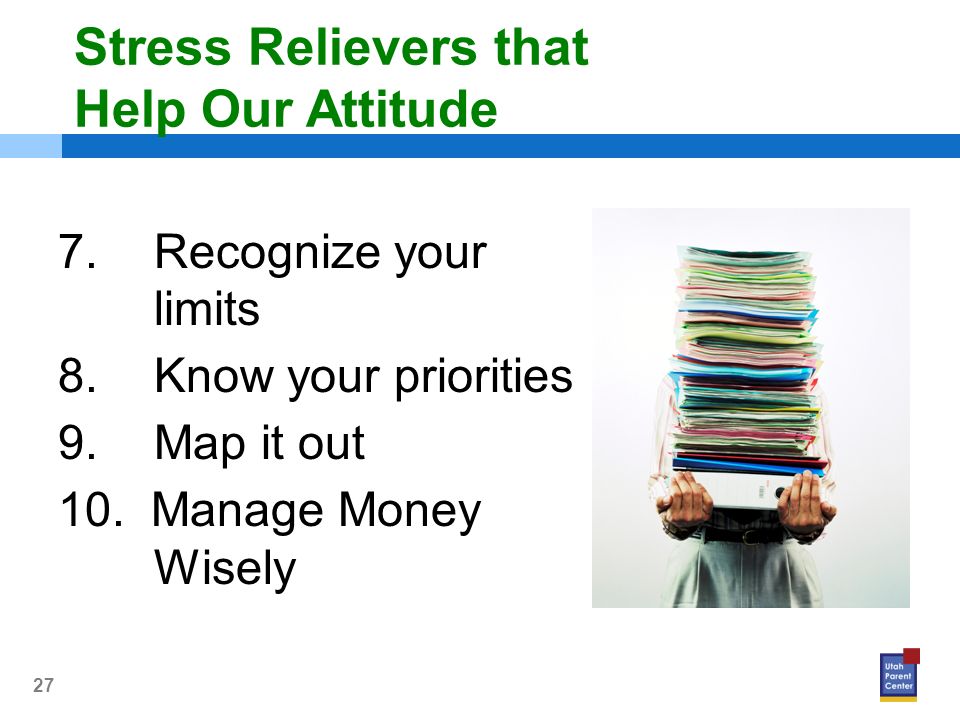 Stress Relievers that Help Our Attitude

7. Recognize your limits
8. Know your priorities
9. Map it out
10. Manage Money Wisely

27

Utah Parent Center